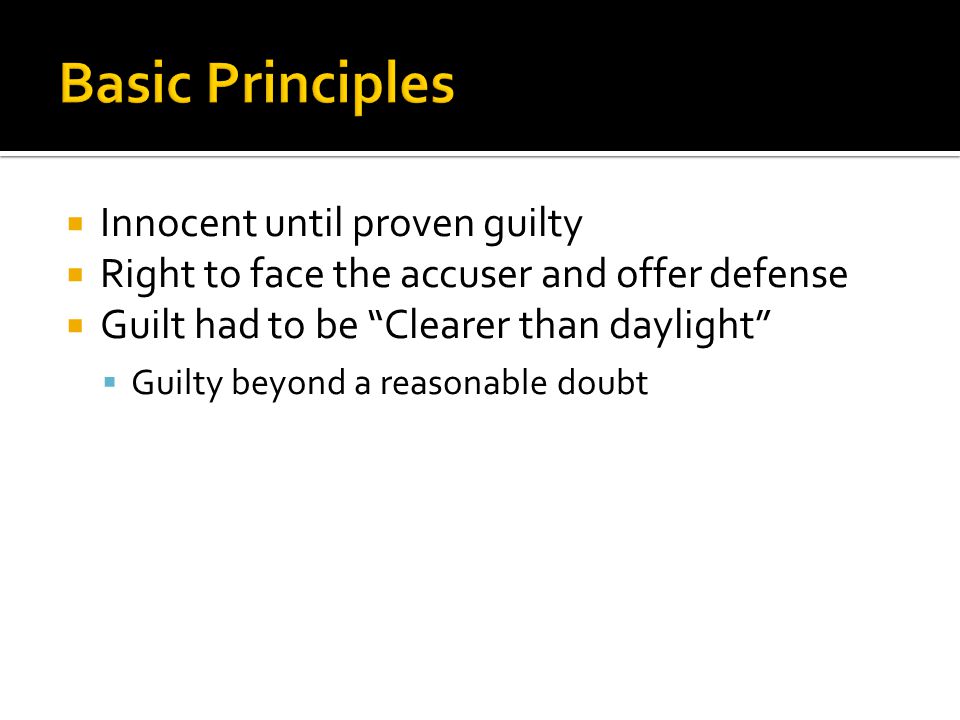 Basic Principles

- Innocent until proven guilty
- Right to face the accuser and offer defense
- Guilt had to be “Clearer than daylight”
  - Guilty beyond a reasonable doubt